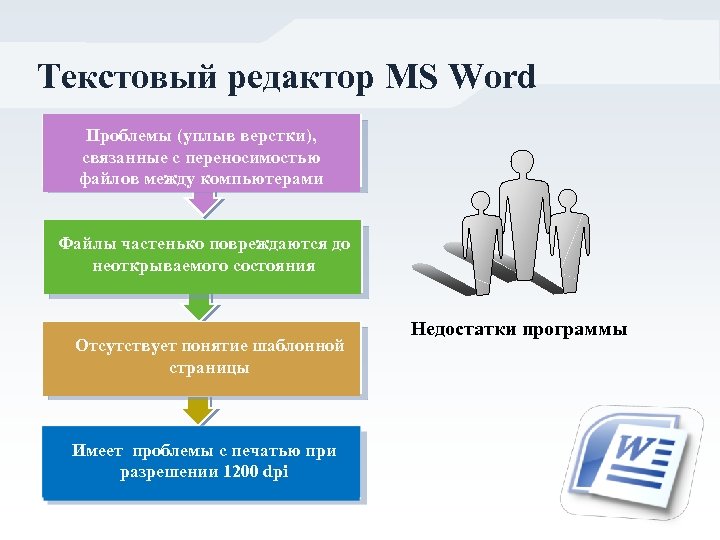 Текстовый редактор MS Word

Проблемы (уплыв верстки), связанные с переносимостью файлов между компьютерами

Файлы частенько повреждаются до неоткрываемого состояния

Отсутствует понятие шаблонной страницы

Имеет проблемы с печатью при разрешении 1200 dpi

Недостатки программы

W